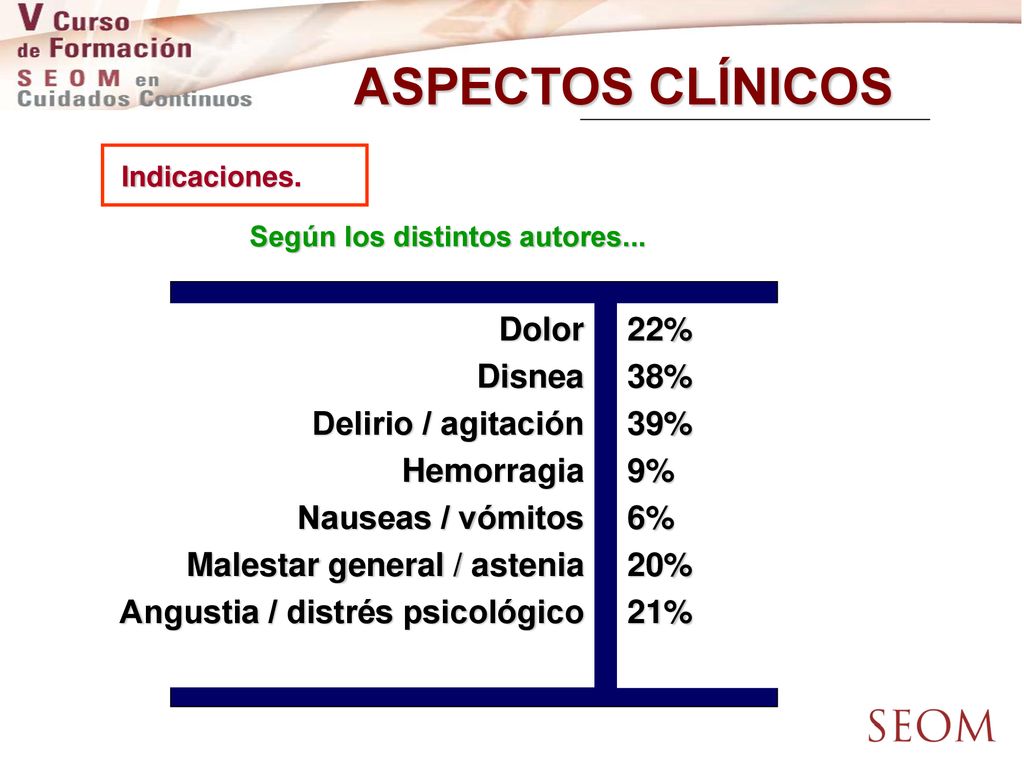 V Curso de Formación SEOM en Cuidados Continuos

ASPECTOS CLÍNICOS

Indicaciones.

Según los distintos autores...

| | |
|---|---|
| Dolor | 22% |
| Disnea | 38% |
| Delirio / agitación | 39% |
| Hemorragia | 9% |
| Nauseas / vómitos | 6% |
| Malestar general / astenia | 20% |
| Angustia / distrés psicológico | 21% |

SEOM